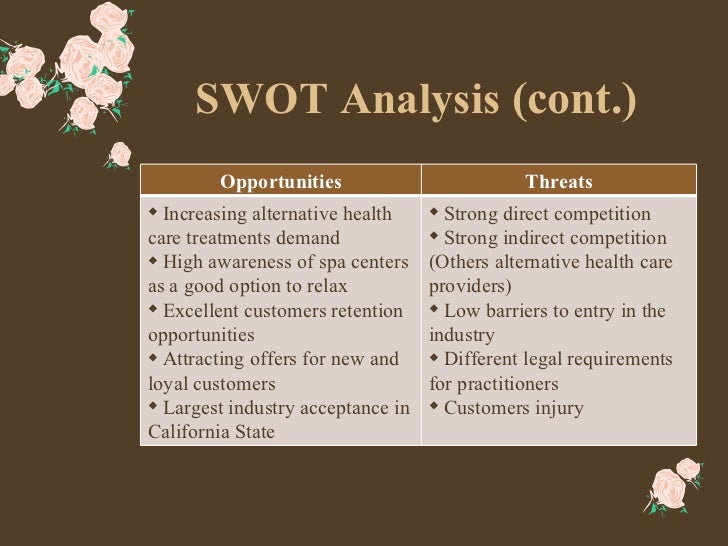 SWOT Analysis (cont.)

| Opportunities | Threats |
|---|---|
| ◆ Increasing alternative health care treatments demand<br>◆ High awareness of spa centers as a good option to relax<br>◆ Excellent customers retention opportunities<br>◆ Attracting offers for new and loyal customers<br>◆ Largest industry acceptance in California State | ◆ Strong direct competition<br>◆ Strong indirect competition (Others alternative health care providers)<br>◆ Low barriers to entry in the industry<br>◆ Different legal requirements for practitioners<br>◆ Customers injury |